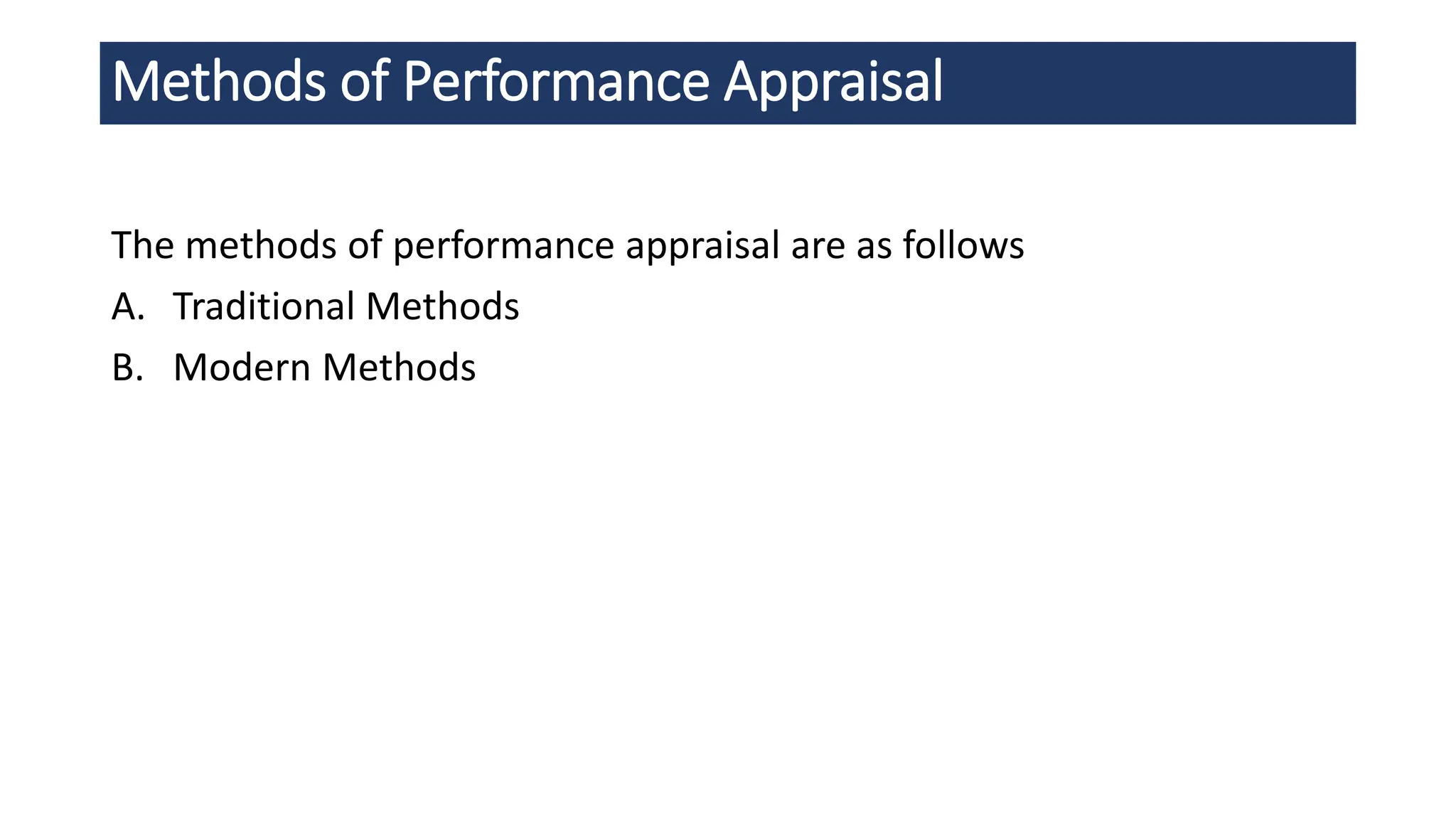 Methods of Performance Appraisal

The methods of performance appraisal are as follows

A. Traditional Methods

B. Modern Methods